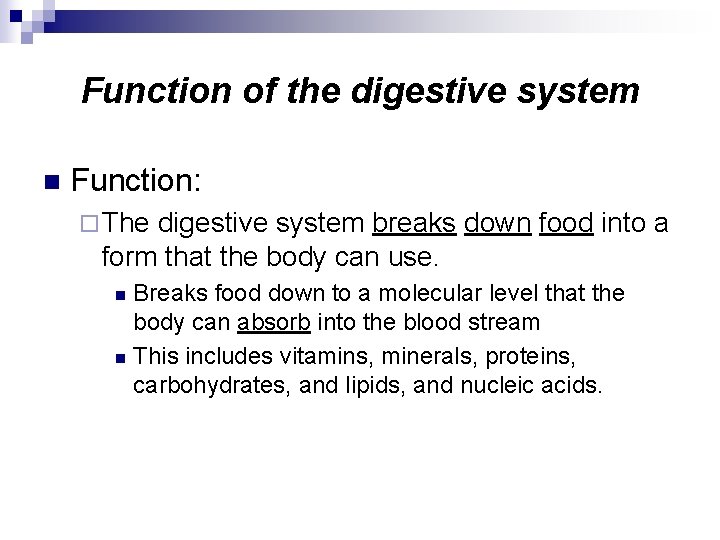 Function of the digestive system

Function:

The digestive system breaks down food into a form that the body can use.

Breaks food down to a molecular level that the body can absorb into the blood stream

This includes vitamins, minerals, proteins, carbohydrates, and lipids, and nucleic acids.